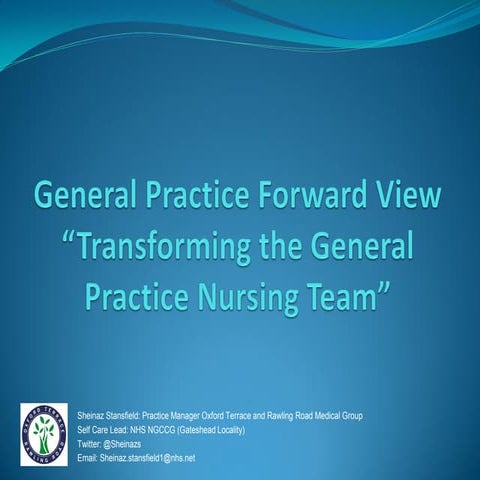 General Practice Forward View
“Transforming the General Practice Nursing Team”

OXFORD TERRACE
RAWLING ROAD

Sheinaz Stansfield: Practice Manager Oxford Terrace and Rawling Road Medical Group
Self Care Lead: NHS NGCCG (Gateshead Locality)
Twitter: @Sheinazs
Email: Sheinaz.stansfield1@nhs.net